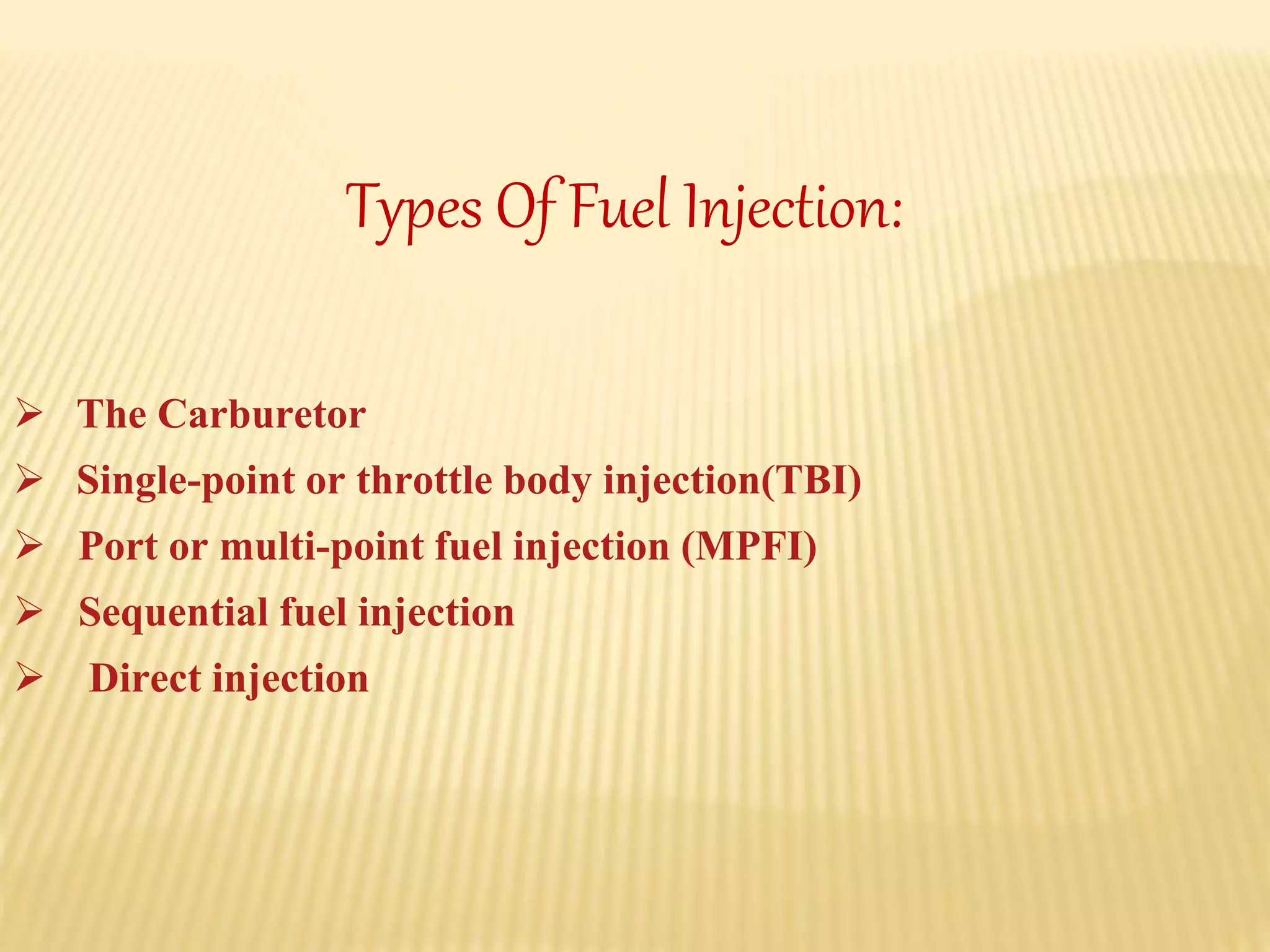 Types Of Fuel Injection:

➢ The Carburetor
➢ Single-point or throttle body injection(TBI)
➢ Port or multi-point fuel injection (MPFI)
➢ Sequential fuel injection
➢ Direct injection